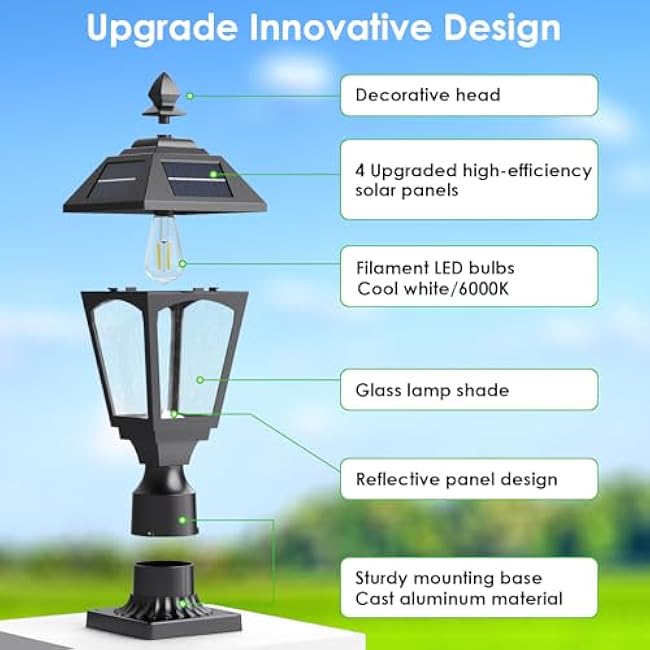 Upgrade Innovative Design

Decorative head

4 Upgraded high-efficiency solar panels

Filament LED bulbs
Cool white/6000K

Glass lamp shade

Reflective panel design

Sturdy mounting base
Cast aluminum material